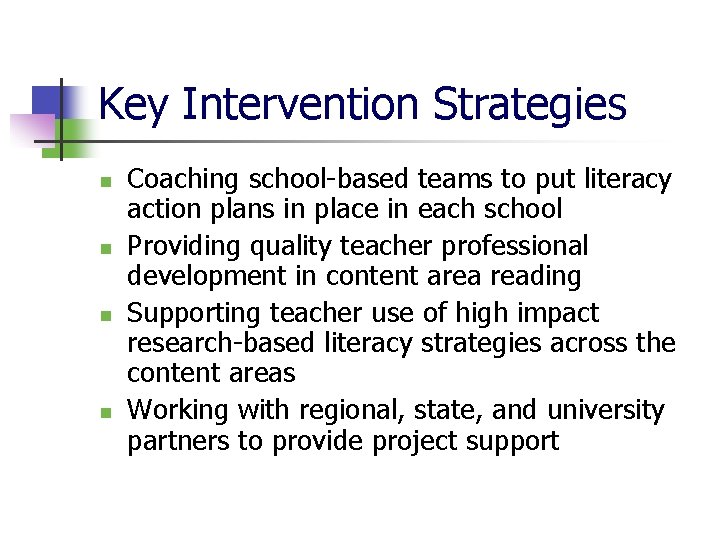 Key Intervention Strategies

- Coaching school-based teams to put literacy action plans in place in each school
- Providing quality teacher professional development in content area reading
- Supporting teacher use of high impact research-based literacy strategies across the content areas
- Working with regional, state, and university partners to provide project support